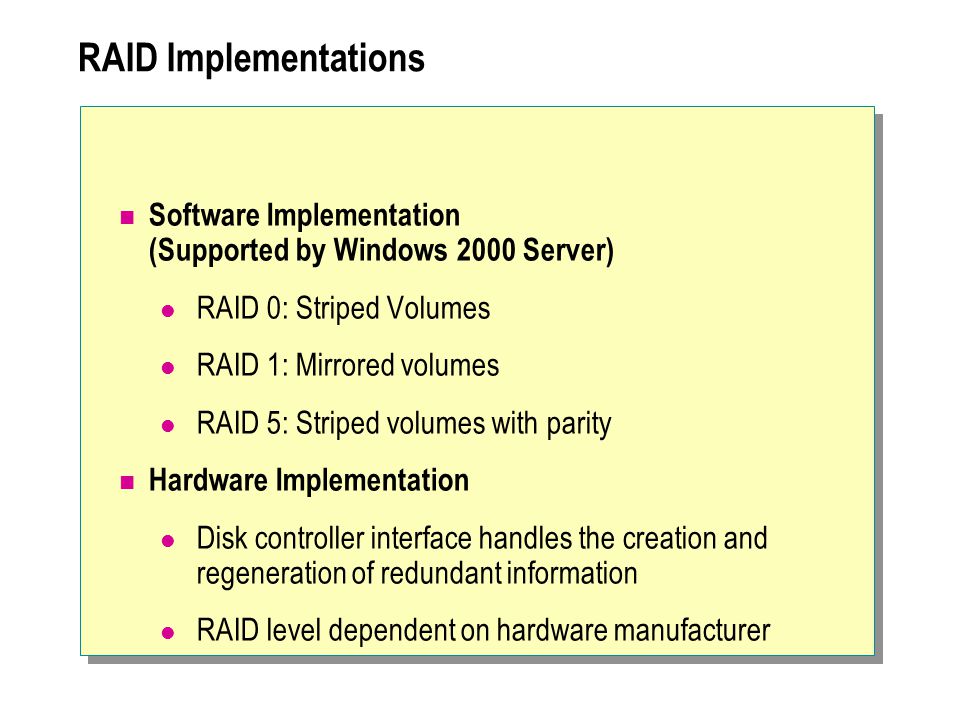 RAID Implementations

Software Implementation (Supported by Windows 2000 Server)

RAID 0: Striped Volumes

RAID 1: Mirrored volumes

RAID 5: Striped volumes with parity

Hardware Implementation

Disk controller interface handles the creation and regeneration of redundant information

RAID level dependent on hardware manufacturer